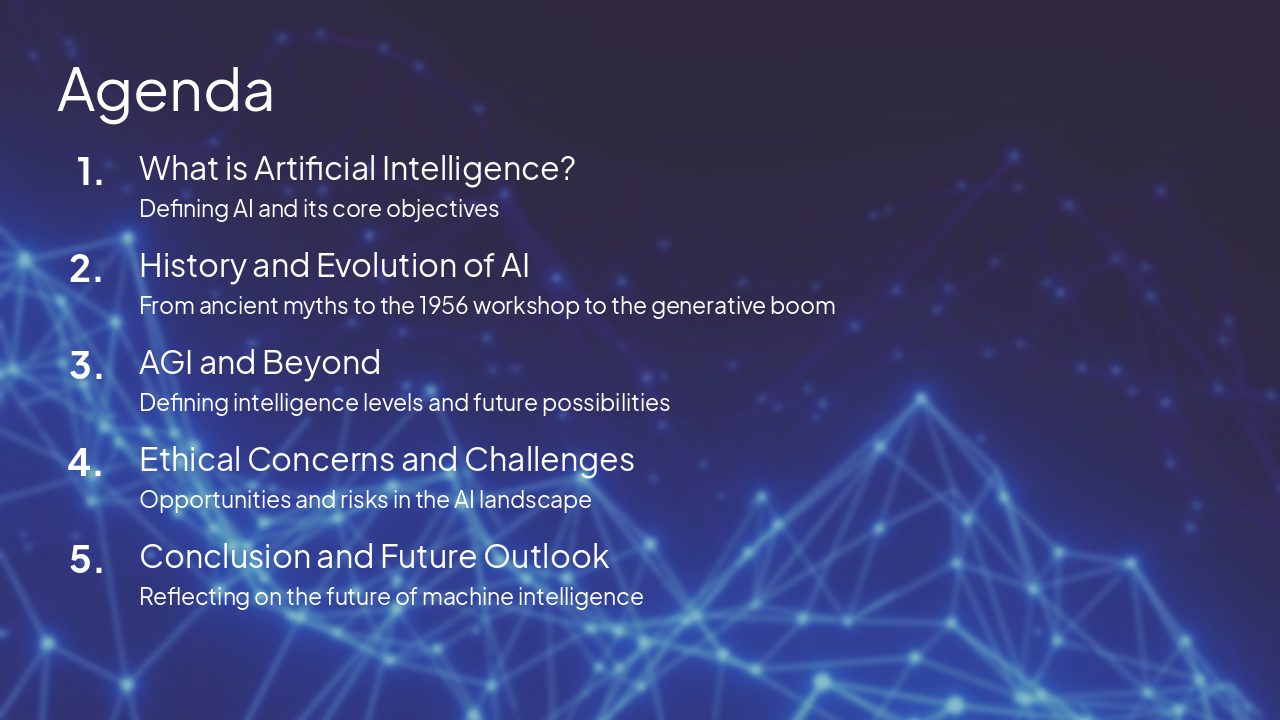 Agenda

1. What is Artificial Intelligence?
Defining AI and its core objectives

2. History and Evolution of AI
From ancient myths to the 1956 workshop to the generative boom

3. AGI and Beyond
Defining intelligence levels and future possibilities

4. Ethical Concerns and Challenges
Opportunities and risks in the AI landscape

5. Conclusion and Future Outlook
Reflecting on the future of machine intelligence